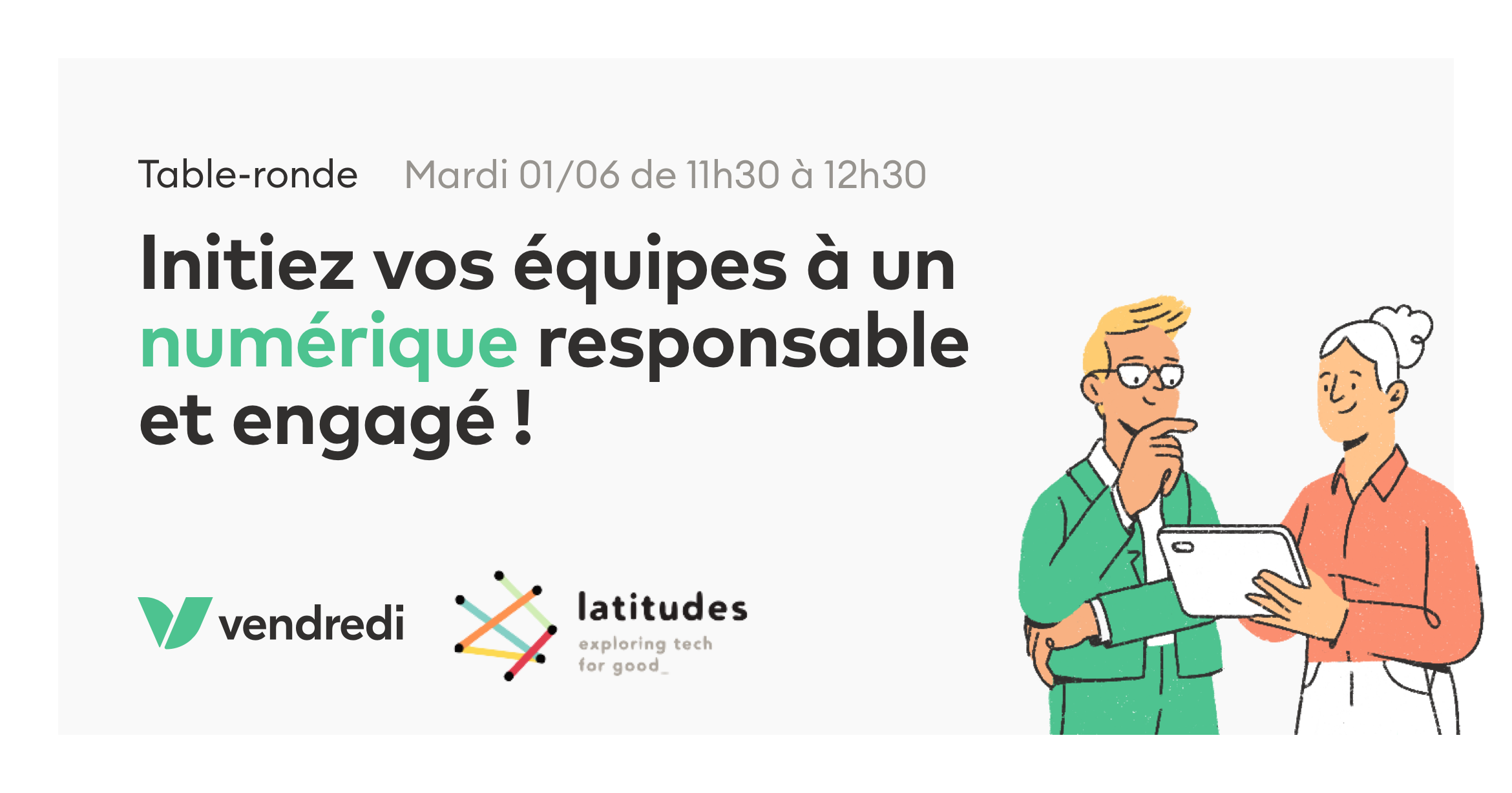 Table-ronde Mardi 01/06 de 11h30 à 12h30

Initiez vos équipes à un numérique responsable et engagé !

vendredi

latitudes
exploring tech for good_